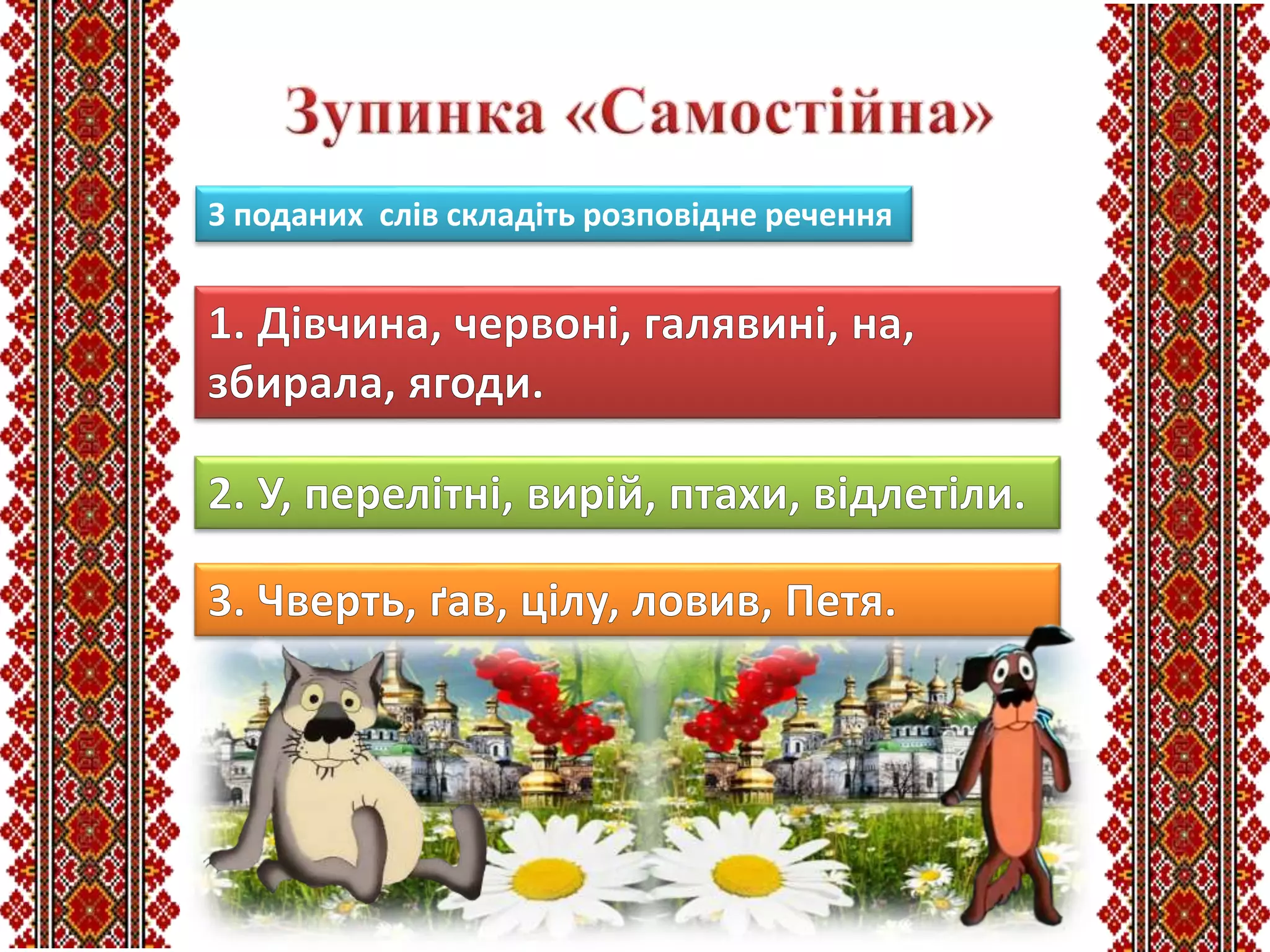 Зупинка «Самостійна»

З поданих слів складіть розповідне речення

1. Дівчина, червоні, галявині, на, збирала, ягоди.

2. У, перелітні, вирій, птахи, відлетіли.

3. Чверть, ґав, цілу, ловив, Петя.